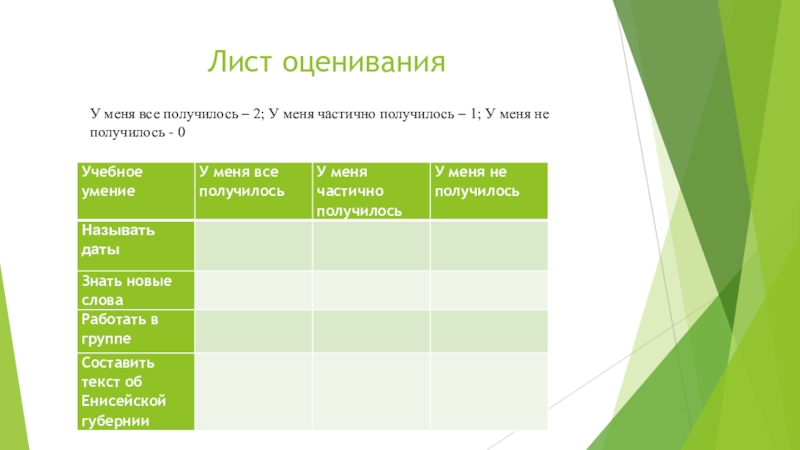 Лист оценивания

У меня все получилось – 2; У меня частично получилось – 1; У меня не получилось - 0

| Учебное умение | У меня все получилось | У меня частично получилось | У меня не получилось |
|---|---|---|---|
| Называть даты | | | |
| Знать новые слова | | | |
| Работать в группе | | | |
| Составить текст об Енисейской губернии | | | |